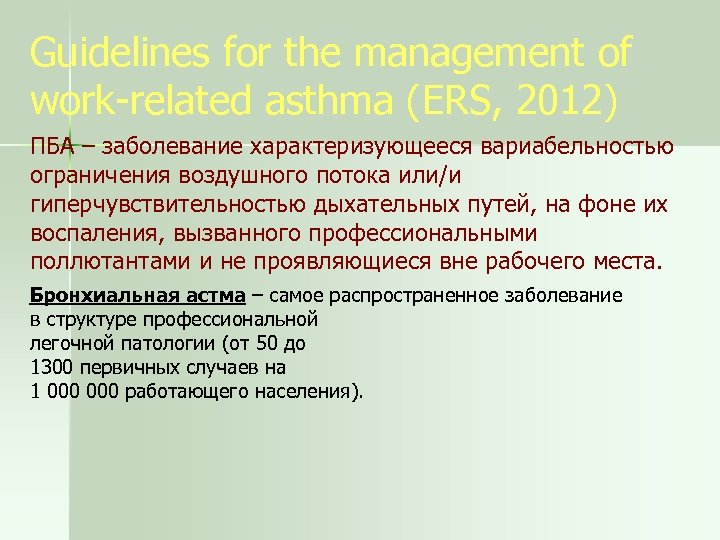 Guidelines for the management of work-related asthma (ERS, 2012)

ПБА – заболевание характеризующееся вариабельностью ограничения воздушного потока или/и гиперчувствительностью дыхательных путей, на фоне их воспаления, вызванного профессиональными поллютантами и не проявляющиеся вне рабочего места.

Бронхиальная астма – самое распространенное заболевание в структуре профессиональной легочной патологии (от 50 до 1300 первичных случаев на 1 000 000 работающего населения).